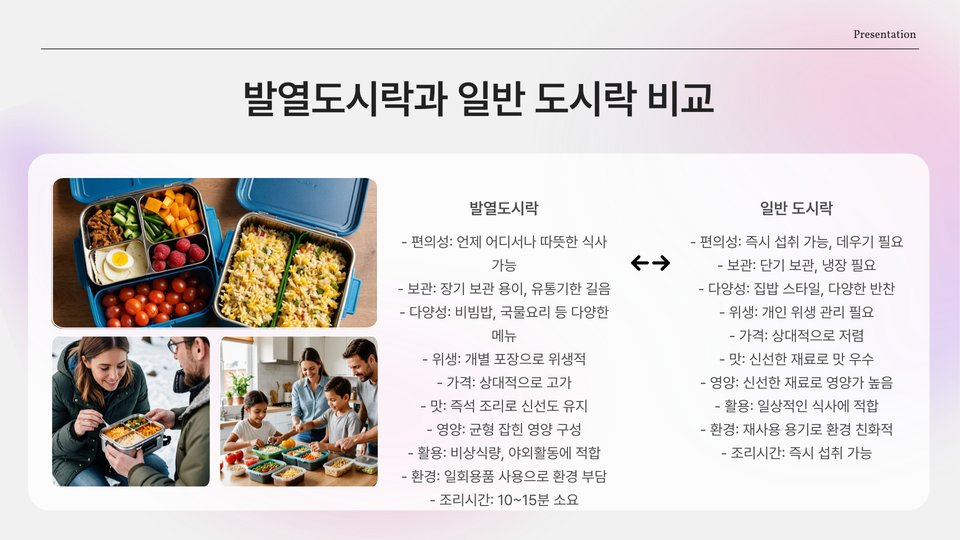 Presentation

발열도시락과 일반 도시락 비교

발열도시락

- 편의성: 언제 어디서나 따뜻한 식사 가능
- 보관: 장기 보관 용이, 유통기한 길음
- 다양성: 비빔밥, 국물요리 등 다양한 메뉴
- 위생: 개별 포장으로 위생적
- 가격: 상대적으로 고가
- 맛: 즉석 조리로 신선도 유지
- 영양: 균형 잡힌 영양 구성
- 활용: 비상식량, 야외활동에 적합
- 환경: 일회용품 사용으로 환경 부담
- 조리시간: 10~15분 소요

↔

일반 도시락

- 편의성: 즉시 섭취 가능, 데우기 필요
- 보관: 단기 보관, 냉장 필요
- 다양성: 집밥 스타일, 다양한 반찬
- 위생: 개인 위생 관리 필요
- 가격: 상대적으로 저렴
- 맛: 신선한 재료로 맛 우수
- 영양: 신선한 재료로 영양가 높음
- 활용: 일상적인 식사에 적합
- 환경: 재사용 용기로 환경 친화적
- 조리시간: 즉시 섭취 가능